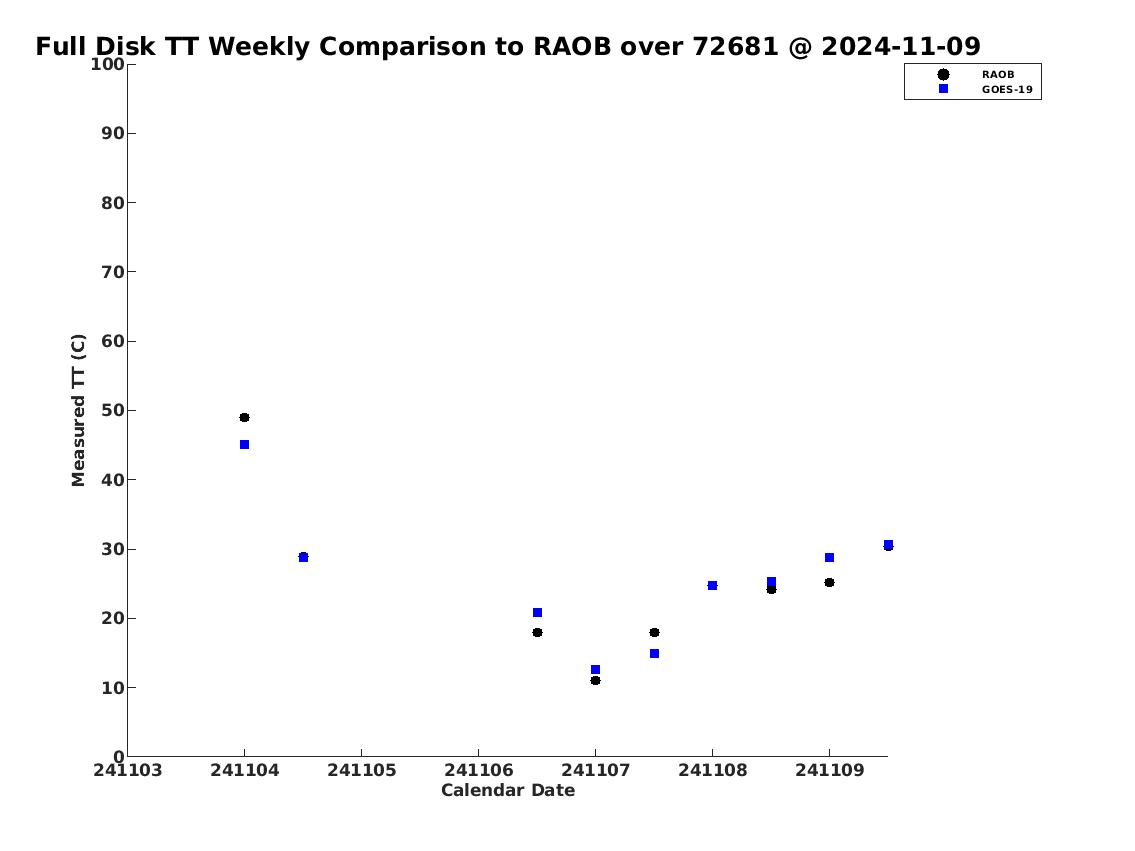 Full Disk TT Weekly Comparison to RAOB over 72681 @ 2024-11-09

RAOB
GOES-19

Measured TT (C)

100
90
80
70
60
50
40
30
20
10
0

241103
241104
241105
241106
241107
241108
241109

Calendar Date